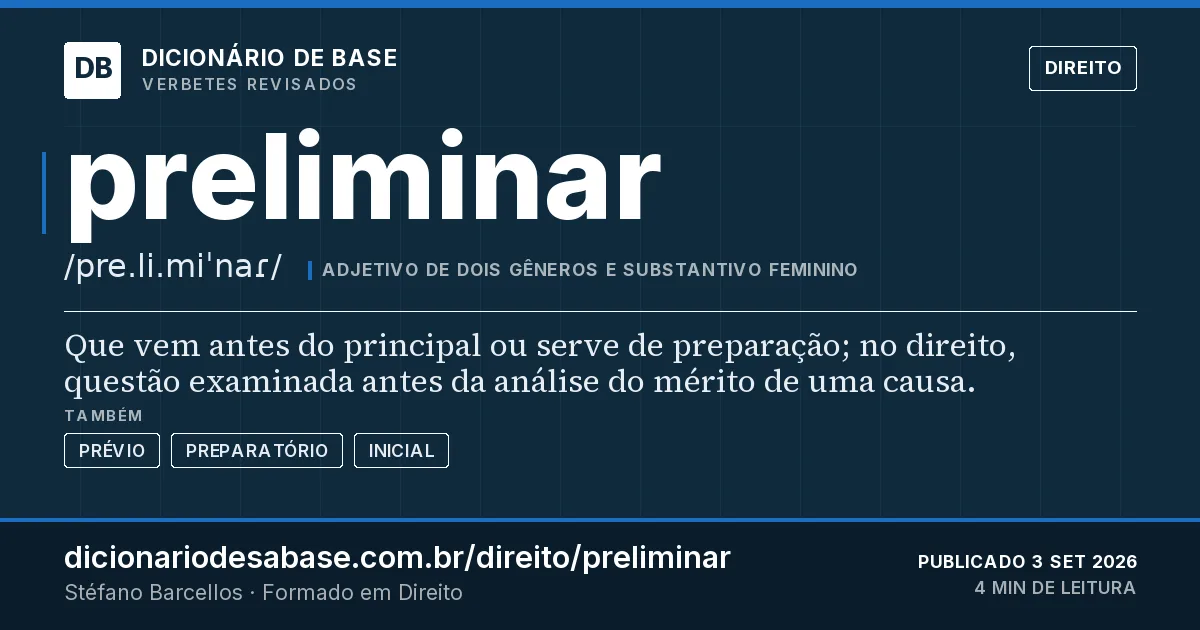 DB
DICIONÁRIO DE BASE
VERBETES REVISADOS

DIREITO

preliminar

/pre.li.miˈnaɾ/

ADJETIVO DE DOIS GÊNEROS E SUBSTANTIVO FEMININO

Que vem antes do principal ou serve de preparação; no direito, questão examinada antes da análise do mérito de uma causa.

TAMBÉM

PRÉVIO

PREPARATÓRIO

INICIAL

dicionariodesabase.com.br/direito/preliminar

Stéfano Barcellos · Formado em Direito

PUBLICADO 3 SET 2026

4 MIN DE LEITURA